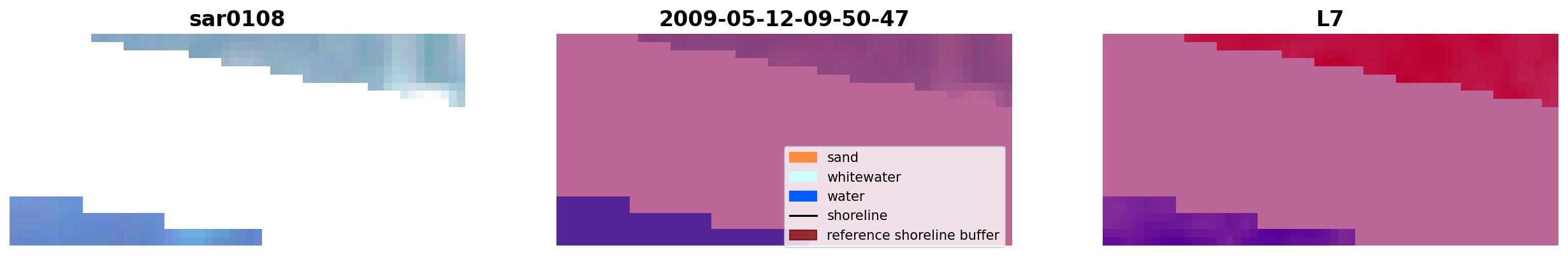 sar0108

2009-05-12-09-50-47

sand
whitewater
water
shoreline
reference shoreline buffer

L7